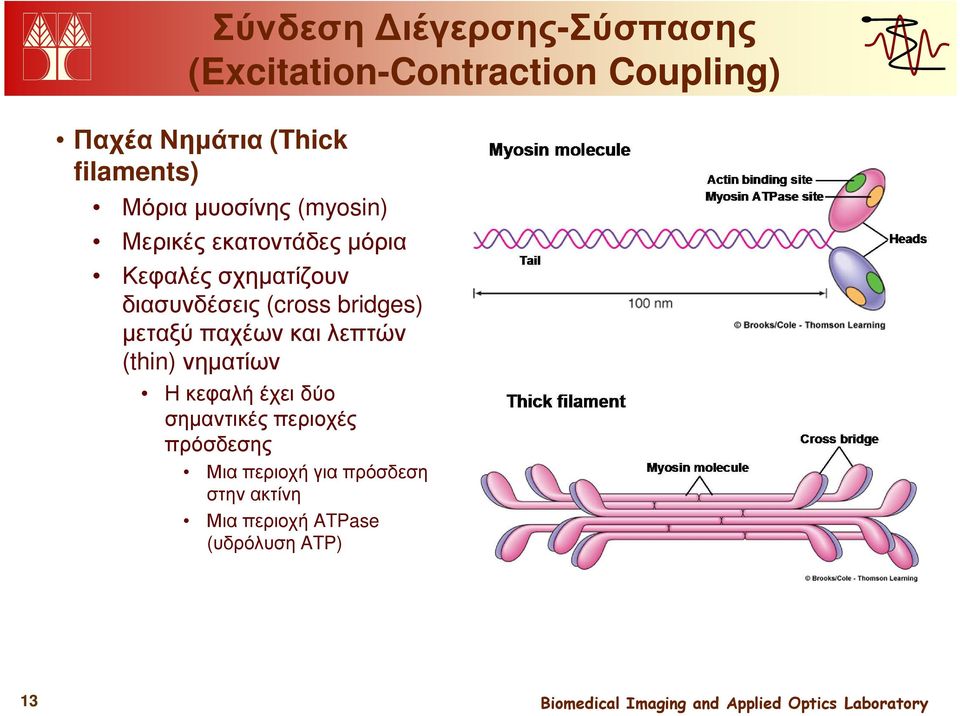 Σύνδεση Διέγερσης-Σύσπασης
(Excitation-Contraction Coupling)

• Παχέα Νημάτια (Thick filaments)
  • Μόρια μυοσίνης (myosin)
  • Μερικές εκατοντάδες μόρια
  • Κεφαλές σχηματίζουν διασυνδέσεις (cross bridges) μεταξύ παχέων και λεπτών (thin) νηματίων
    • Η κεφαλή έχει δύο σημαντικές περιοχές πρόσδεσης
      • Μια περιοχή για πρόσδεση στην ακτίνη
      • Μια περιοχή ATPase (υδρόλυση ATP)

Myosin molecule
Actin binding site
Myosin ATPase site
Heads
Tail
100 nm
© Brooks/Cole - Thomson Learning

Thick filament
Cross bridge
Myosin molecule
© Brooks/Cole - Thomson Learning

13

Biomedical Imaging and Applied Optics Laboratory